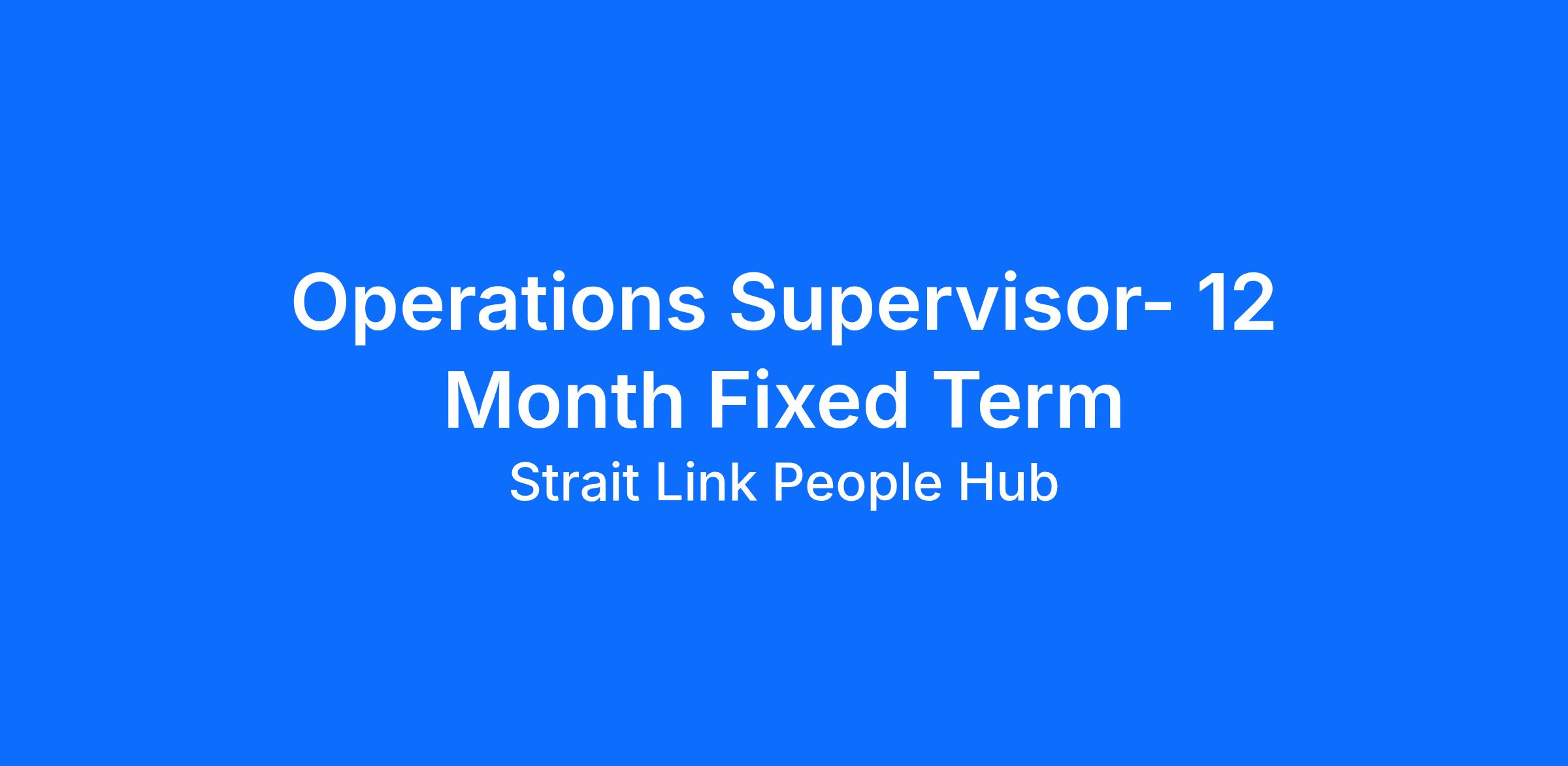 Operations Supervisor- 12 Month Fixed Term

Strait Link People Hub